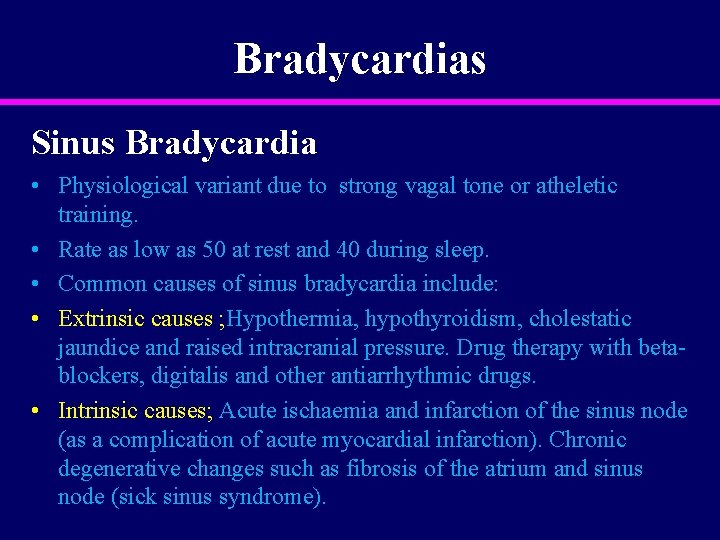 Bradycardias

Sinus Bradycardia

• Physiological variant due to strong vagal tone or atheletic training.
• Rate as low as 50 at rest and 40 during sleep.
• Common causes of sinus bradycardia include:
• Extrinsic causes ;Hypothermia, hypothyroidism, cholestatic jaundice and raised intracranial pressure. Drug therapy with beta-blockers, digitalis and other antiarrhythmic drugs.
• Intrinsic causes; Acute ischaemia and infarction of the sinus node (as a complication of acute myocardial infarction). Chronic degenerative changes such as fibrosis of the atrium and sinus node (sick sinus syndrome).